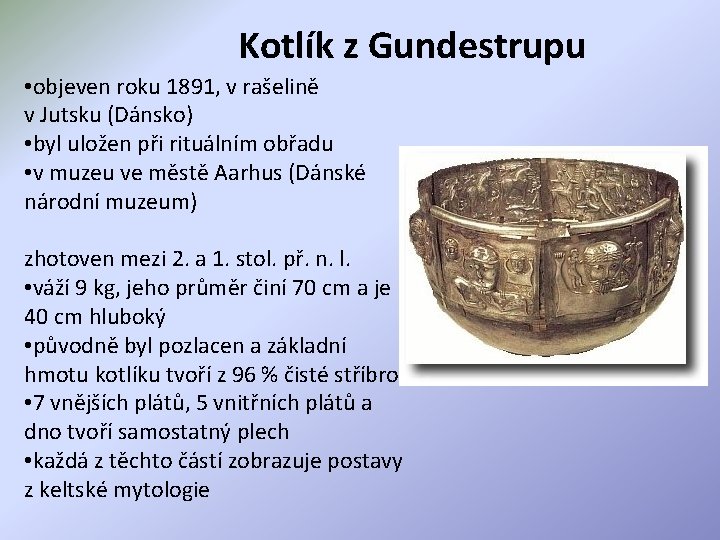 Kotlík z Gundestrupu

•objeven roku 1891, v rašelině v Jutsku (Dánsko)
•byl uložen při rituálním obřadu
•v muzeu ve městě Aarhus (Dánské národní muzeum)

zhotoven mezi 2. a 1. stol. př. n. l.
•váží 9 kg, jeho průměr činí 70 cm a je 40 cm hluboký
•původně byl pozlacen a základní hmotu kotlíku tvoří z 96 % čisté stříbro
•7 vnějších plátů, 5 vnitřních plátů a dno tvoří samostatný plech
•každá z těchto částí zobrazuje postavy z keltské mytologie